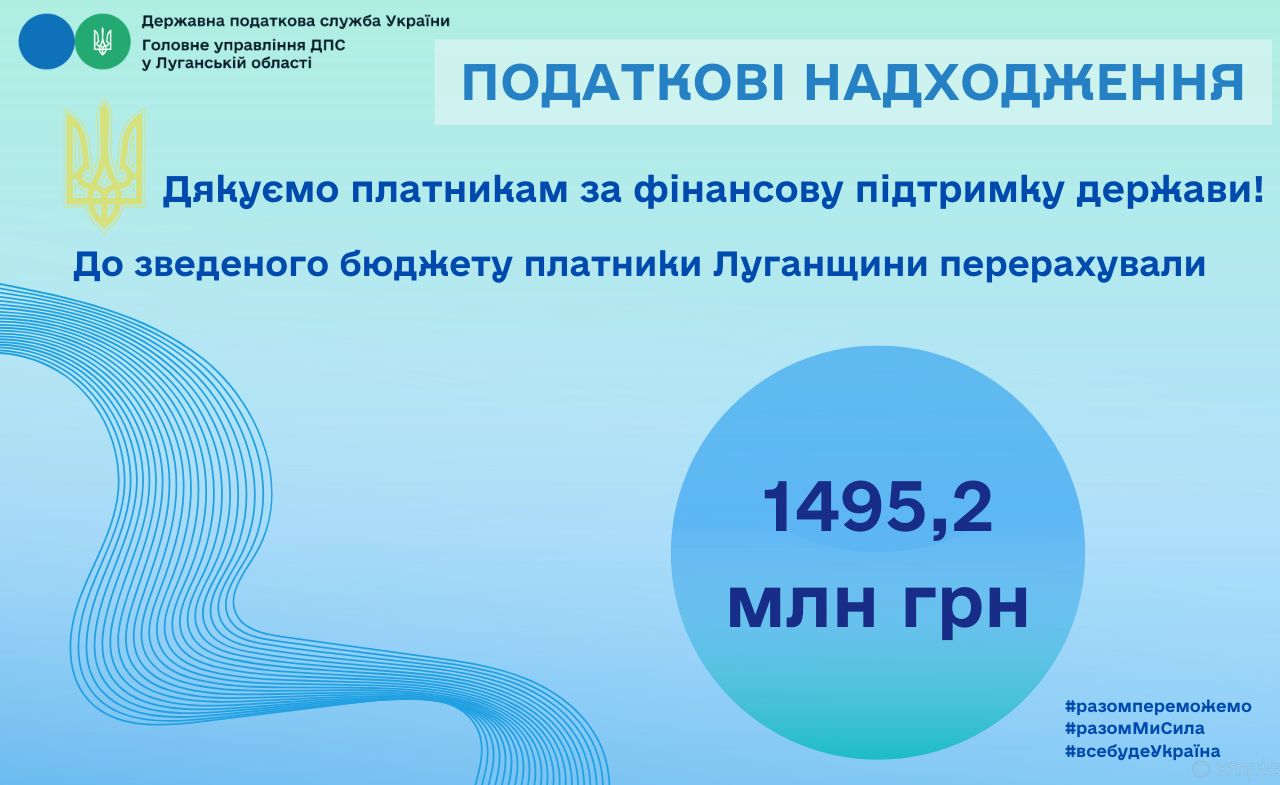 Державна податкова служба України
Головне управління ДПС
у Луганській області

ПОДАТКОВІ НАДХОДЖЕННЯ

Дякуємо платникам за фінансову підтримку держави!

До зведеного бюджету платники Луганщини перерахували

1495,2
млн грн

#разомпереможемо
#разомМиСила
#всебудеУкраїна